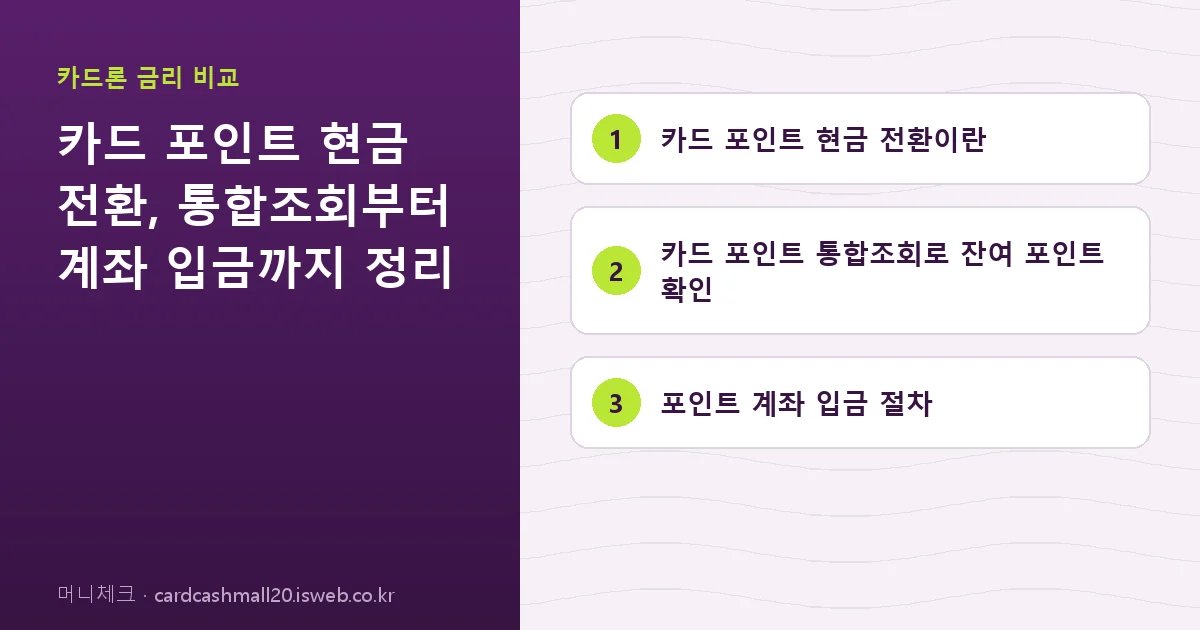 카드론 금리 비교

카드 포인트 현금 전환, 통합조회부터 계좌 입금까지 정리

머니체크 · cardcashmall20.isweb.co.kr

1 카드 포인트 현금 전환이란

2 카드 포인트 통합조회로 잔여 포인트 확인

3 포인트 계좌 입금 절차